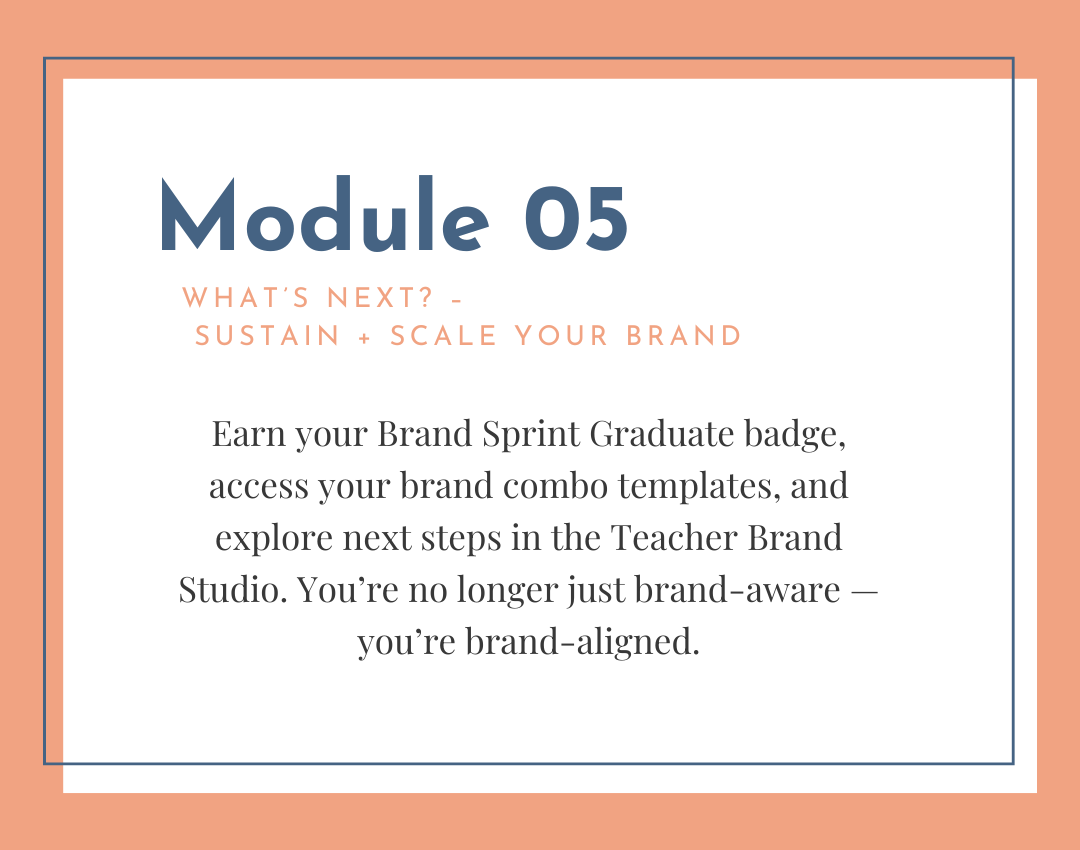 Module 05

WHAT'S NEXT? – SUSTAIN + SCALE YOUR BRAND

Earn your Brand Sprint Graduate badge, access your brand combo templates, and explore next steps in the Teacher Brand Studio. You're no longer just brand-aware — you're brand-aligned.